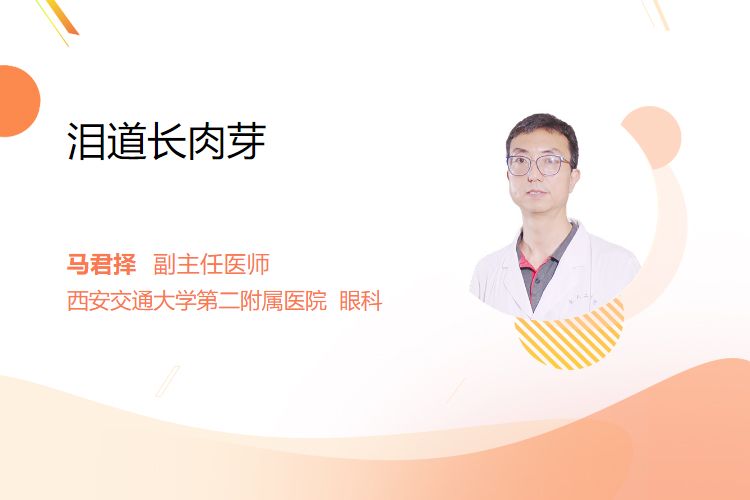 泪道长肉芽

马君择 副主任医师
西安交通大学第二附属医院 眼科